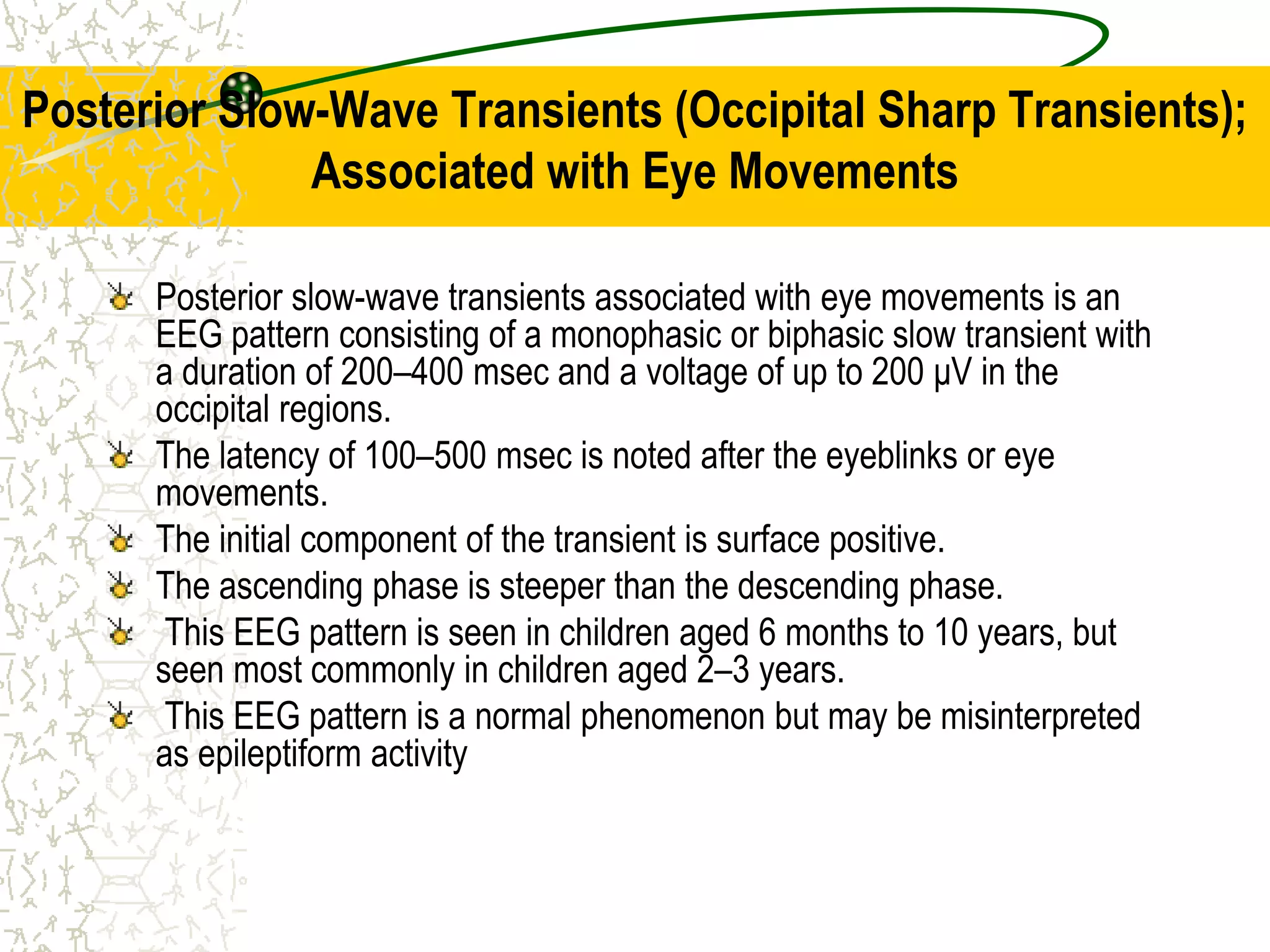 Posterior Slow-Wave Transients (Occipital Sharp Transients); Associated with Eye Movements

Posterior slow-wave transients associated with eye movements is an EEG pattern consisting of a monophasic or biphasic slow transient with a duration of 200–400 msec and a voltage of up to 200 μV in the occipital regions.

The latency of 100–500 msec is noted after the eyeblinks or eye movements.

The initial component of the transient is surface positive.

The ascending phase is steeper than the descending phase.

This EEG pattern is seen in children aged 6 months to 10 years, but seen most commonly in children aged 2–3 years.

This EEG pattern is a normal phenomenon but may be misinterpreted as epileptiform activity